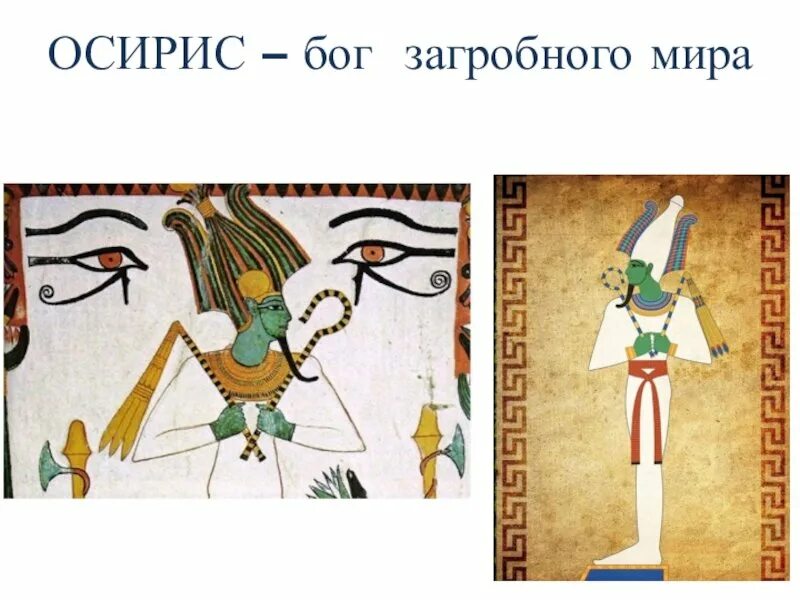 ОСИРИС – бог загробного мира